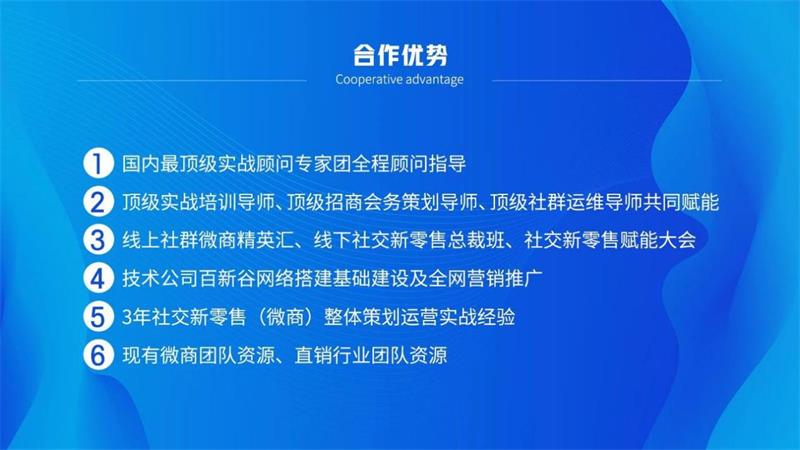 合作优势

Cooperative advantage

1 国内最顶级实战顾问专家团全程顾问指导

2 顶级实战培训导师、顶级招商会务策划导师、顶级社群运维导师共同赋能

3 线上社群微商精英汇、线下社交新零售总裁班、社交新零售赋能大会

4 技术公司百新谷网络搭建基础建设及全网营销推广

5 3年社交新零售（微商）整体策划运营实战经验

6 现有微商团队资源、直销行业团队资源